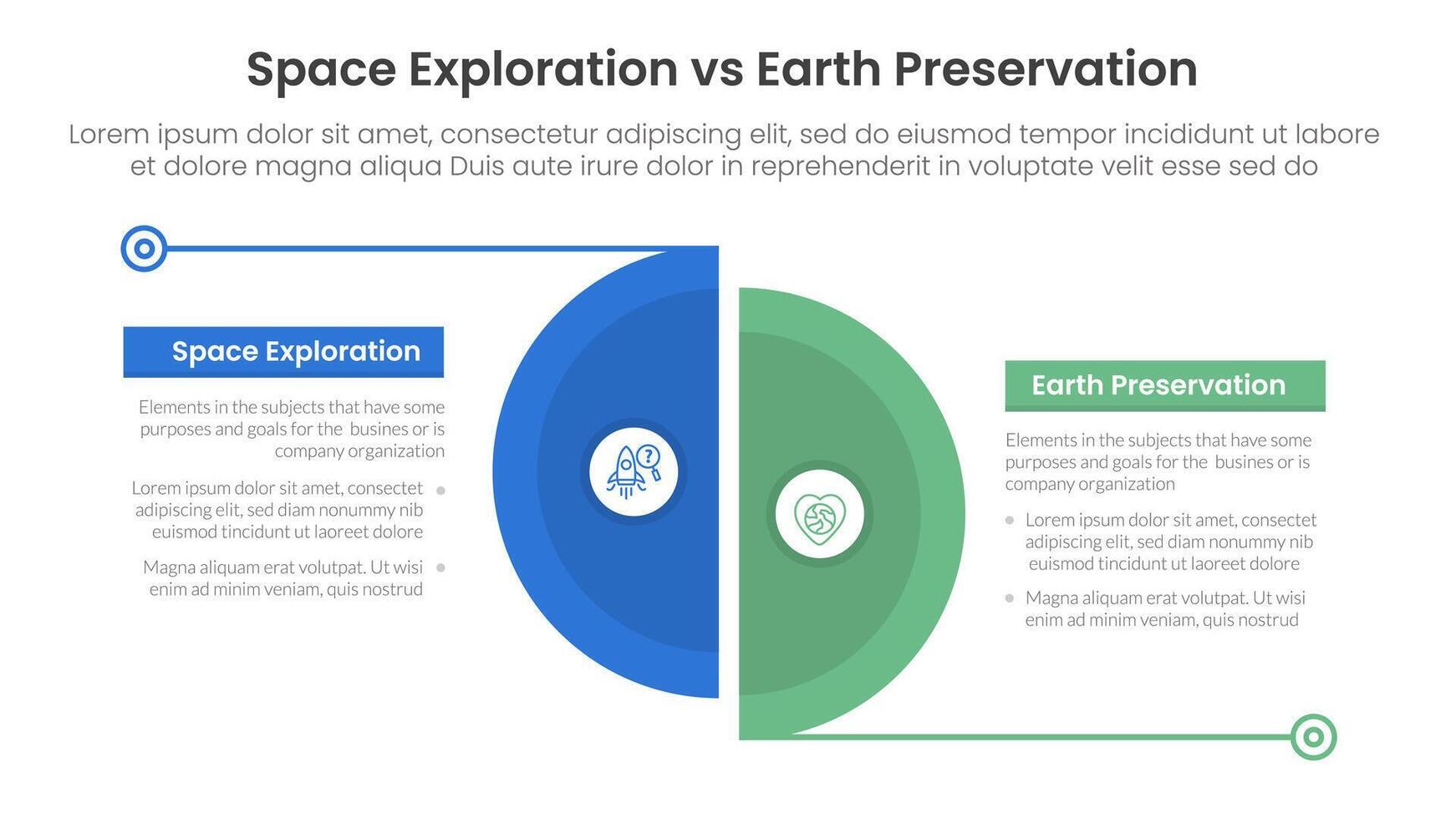 Space Exploration vs Earth Preservation

Lorem ipsum dolor sit amet, consectetur adipiscing elit, sed do eiusmod tempor incididunt ut labore et dolore magna aliqua Duis aute irure dolor in reprehenderit in voluptate velit esse sed do

Space Exploration

Elements in the subjects that have some purposes and goals for the busines or is company organization

Lorem ipsum dolor sit amet, consectet adipiscing elit, sed diam nonummy nib euismod tincidunt ut laoreet dolore

Magna aliquam erat volutpat. Ut wisi enim ad minim veniam, quis nostrud

Earth Preservation

Elements in the subjects that have some purposes and goals for the busines or is company organization

Lorem ipsum dolor sit amet, consectet adipiscing elit, sed diam nonummy nib euismod tincidunt ut laoreet dolore

Magna aliquam erat volutpat. Ut wisi enim ad minim veniam, quis nostrud